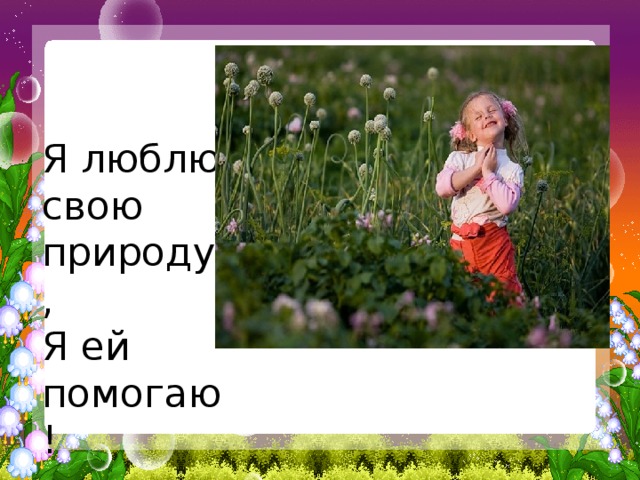 Я люблю свою природу,
Я ей помогаю!